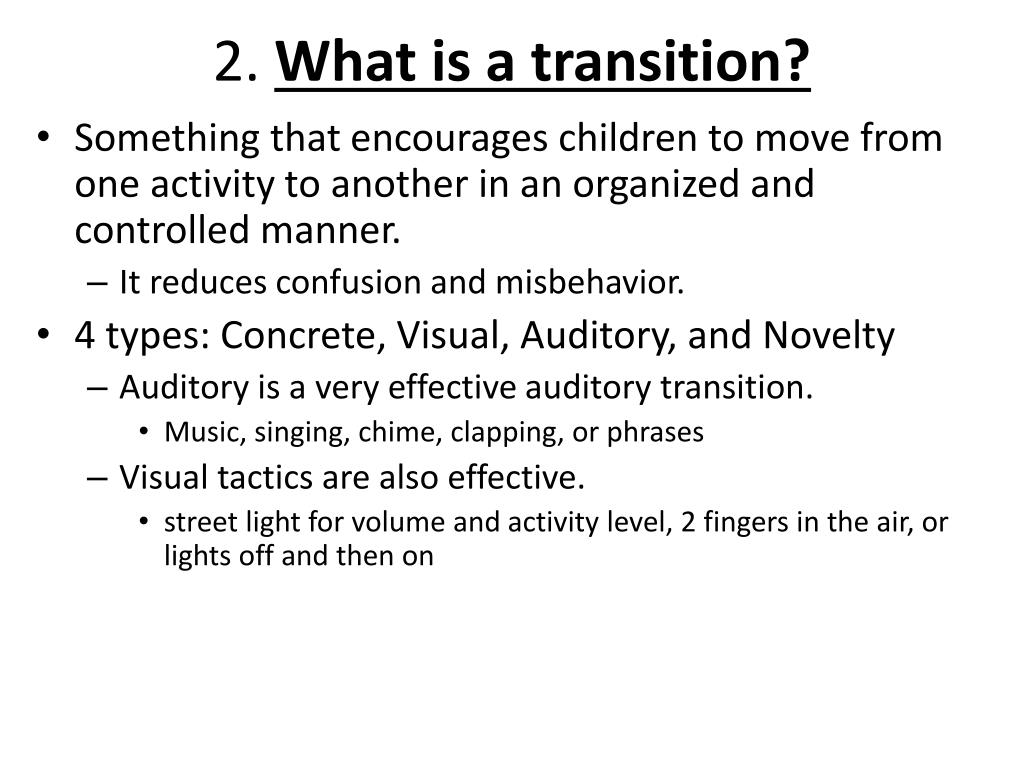 2. What is a transition?

• Something that encourages children to move from one activity to another in an organized and controlled manner.
– It reduces confusion and misbehavior.
• 4 types: Concrete, Visual, Auditory, and Novelty
– Auditory is a very effective auditory transition.
• Music, singing, chime, clapping, or phrases
– Visual tactics are also effective.
• street light for volume and activity level, 2 fingers in the air, or lights off and then on